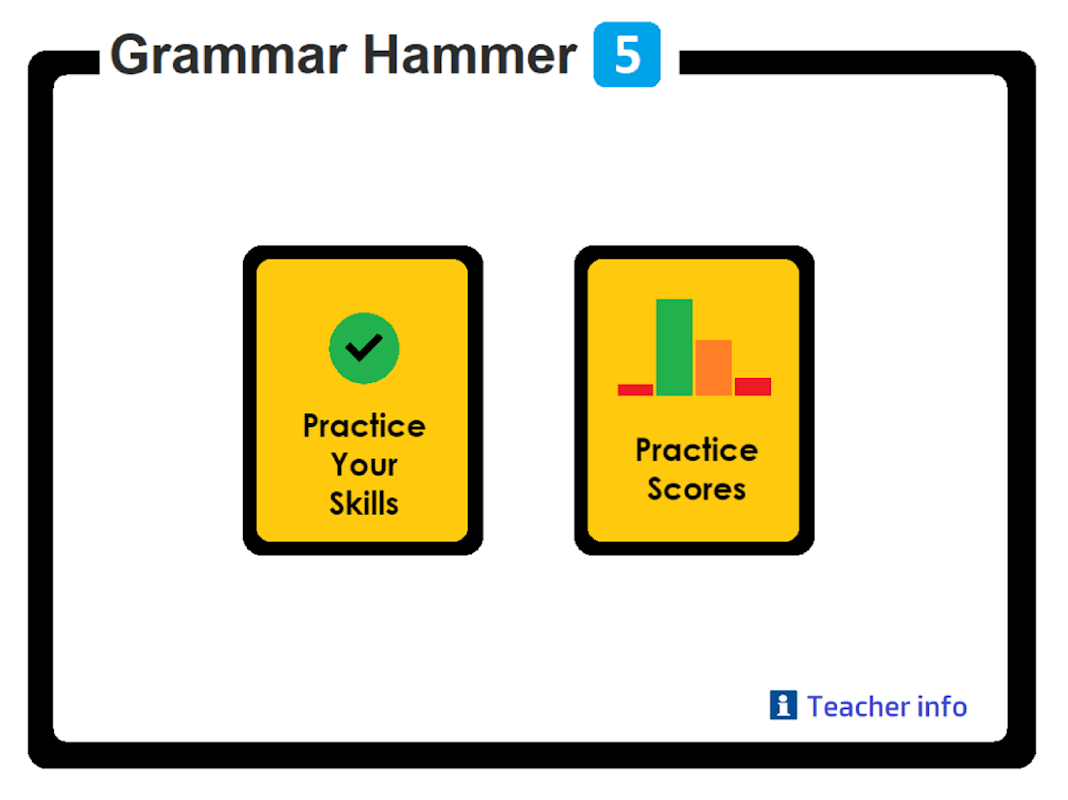 Grammar Hammer 5

Practice Your Skills

Practice Scores

Teacher info